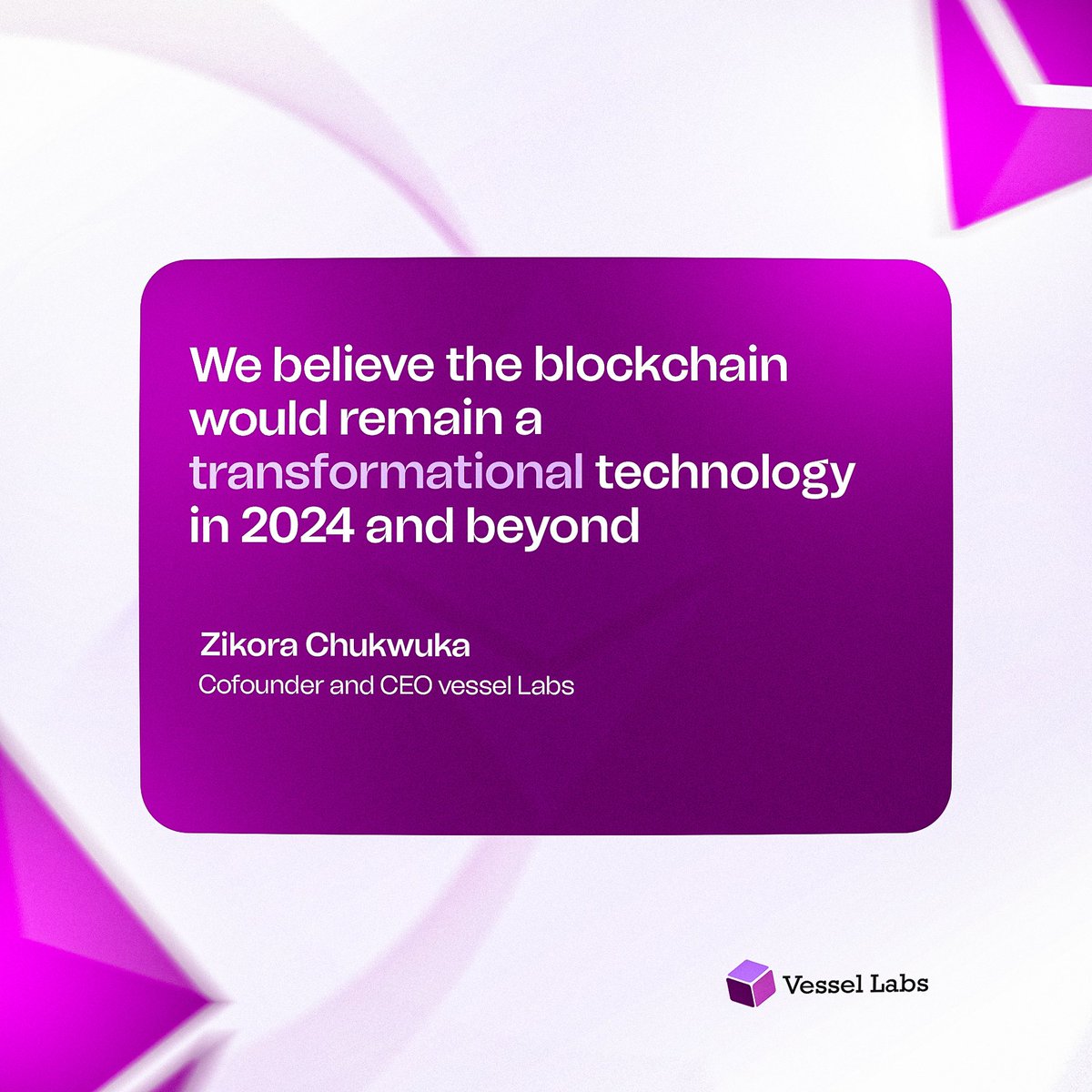 We believe the blockchain would remain a transformational technology in 2024 and beyond

Zikora Chukwuka
Cofounder and CEO vessel Labs

Vessel Labs